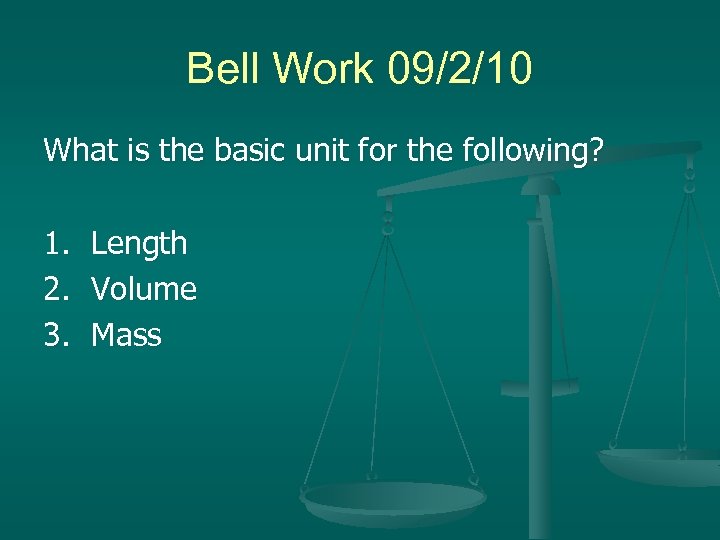 Bell Work 09/2/10

What is the basic unit for the following?

1. Length
2. Volume
3. Mass